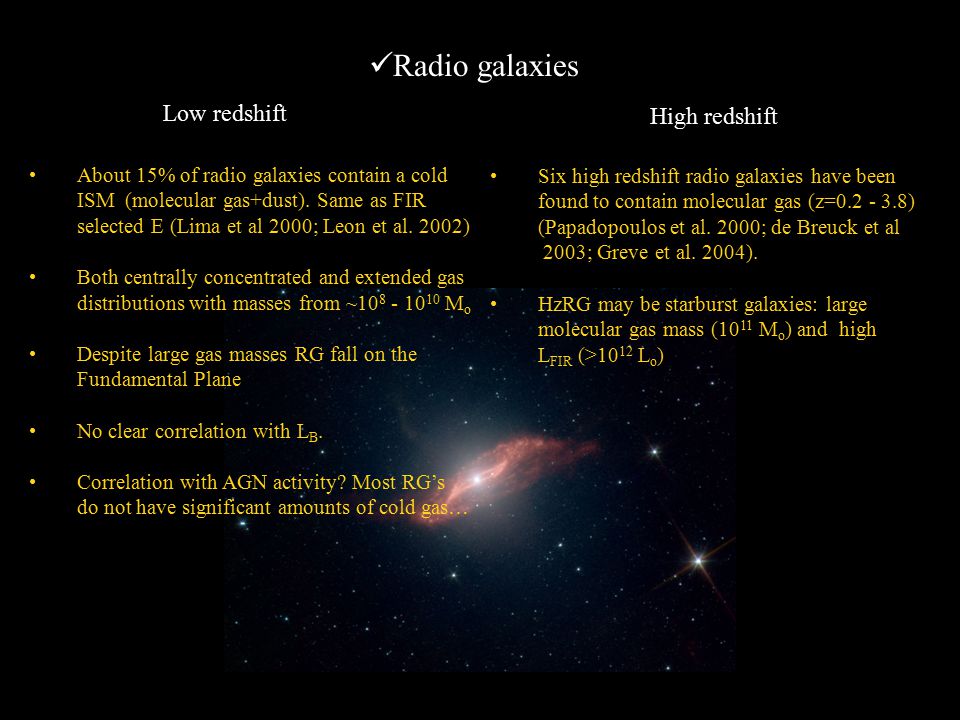 ✓Radio galaxies

Low redshift

• About 15% of radio galaxies contain a cold ISM (molecular gas+dust). Same as FIR selected E (Lima et al 2000; Leon et al. 2002)

• Both centrally concentrated and extended gas distributions with masses from ~$10^8$ - $10^{10}$ $M_o$

• Despite large gas masses RG fall on the Fundamental Plane

• No clear correlation with $L_B$.

• Correlation with AGN activity? Most RG's do not have significant amounts of cold gas…

High redshift

• Six high redshift radio galaxies have been found to contain molecular gas (z=0.2 - 3.8) (Papadopoulos et al. 2000; de Breuck et al 2003; Greve et al. 2004).

• HzRG may be starburst galaxies: large molecular gas mass ($10^{11}$ $M_o$) and high $L_{FIR}$ (>$10^{12}$ $L_o$)